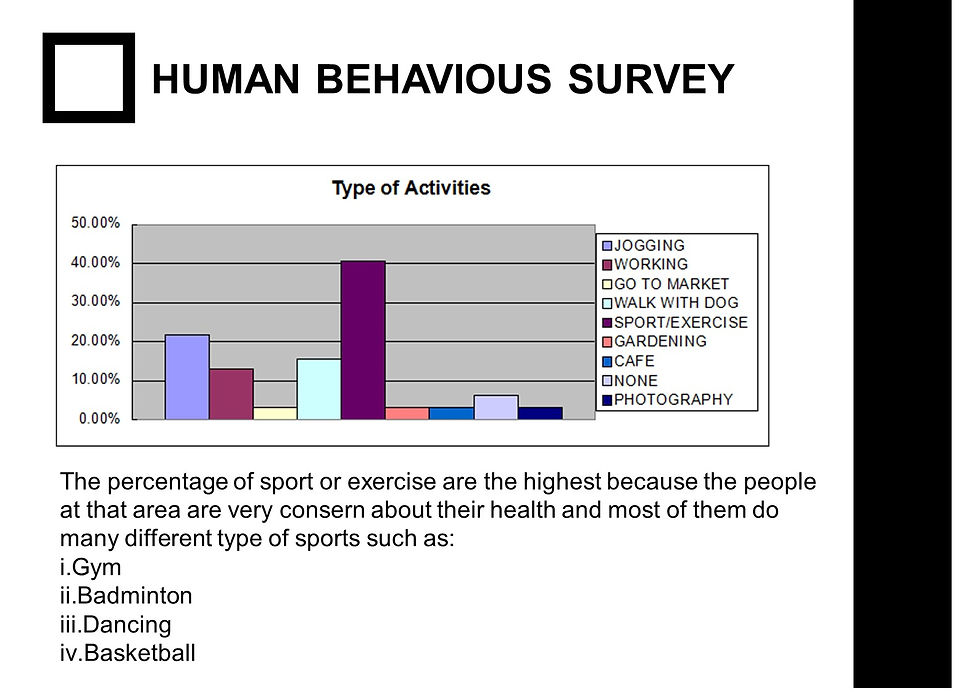 HUMAN BEHAVIOUS SURVEY

Type of Activities

50.00%
40.00%
30.00%
20.00%
10.00%
0.00%

JOGGING
WORKING
GO TO MARKET
WALK WITH DOG
SPORT/EXERCISE
GARDENING
CAFE
NONE
PHOTOGRAPHY

The percentage of sport or exercise are the highest because the people at that area are very consern about their health and most of them do many different type of sports such as:
i.Gym
ii.Badminton
iii.Dancing
iv.Basketball